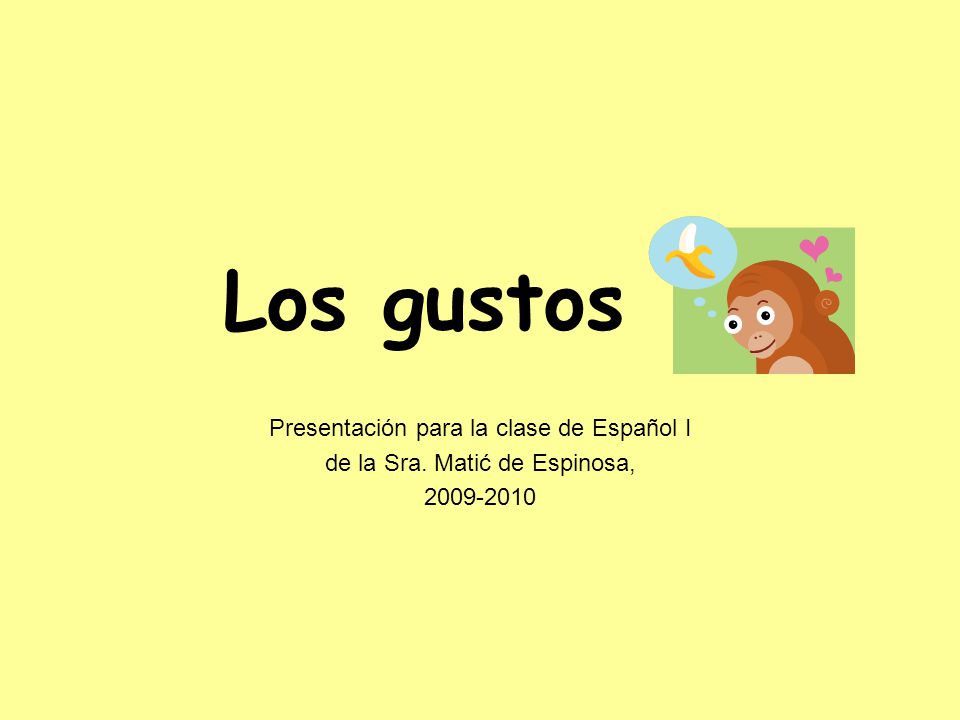 Los gustos

Presentación para la clase de Español I
de la Sra. Matić de Espinosa,
2009-2010